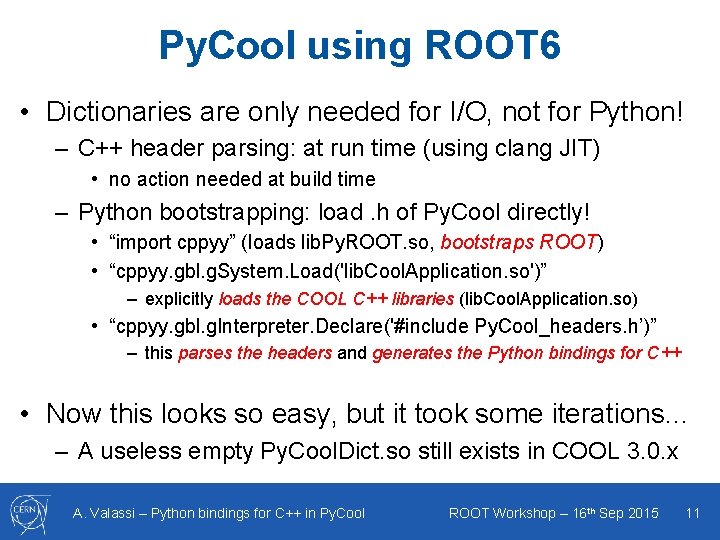 PyCool using ROOT6

• Dictionaries are only needed for I/O, not for Python!
– C++ header parsing: at run time (using clang JIT)
• no action needed at build time
– Python bootstrapping: load .h of PyCool directly!
• “import cppyy” (loads libPyROOT.so, bootstraps ROOT)
• “cppyy.gbl.gSystem.Load('libCoolApplication.so')”
– explicitly loads the COOL C++ libraries (libCoolApplication.so)
• “cppyy.gbl.gInterpreter.Declare('#include PyCool_headers.h’)”
– this parses the headers and generates the Python bindings for C++

• Now this looks so easy, but it took some iterations...
– A useless empty PyCoolDict.so still exists in COOL 3.0.x

CERN

A. Valassi – Python bindings for C++ in PyCool

ROOT Workshop – 16th Sep 2015

11